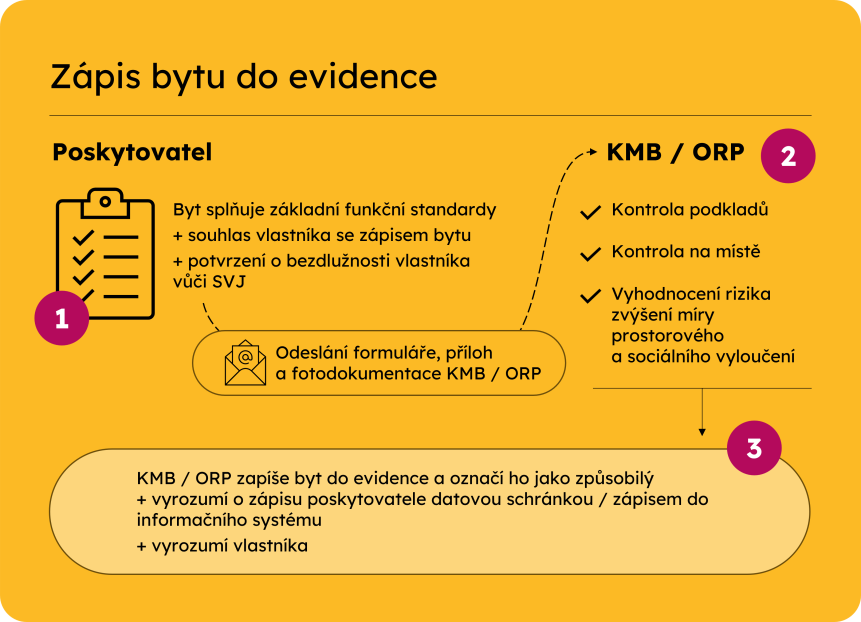 Zápis bytu do evidence

Poskytovatel

1

Byt splňuje základní funkční standardy
+ souhlas vlastníka se zápisem bytu
+ potvrzení o bezdlužnosti vlastníka vůči SVJ

Odeslání formuláře, příloh a fotodokumentace KMB / ORP

KMB / ORP

2

Kontrola podkladů

Kontrola na místě

Vyhodnocení rizika zvýšení míry prostorového a sociálního vyloučení

3

KMB / ORP zapíše byt do evidence a označí ho jako způsobilý
+ vyrozumí o zápisu poskytovatele datovou schránkou / zápisem do informačního systému
+ vyrozumí vlastníka